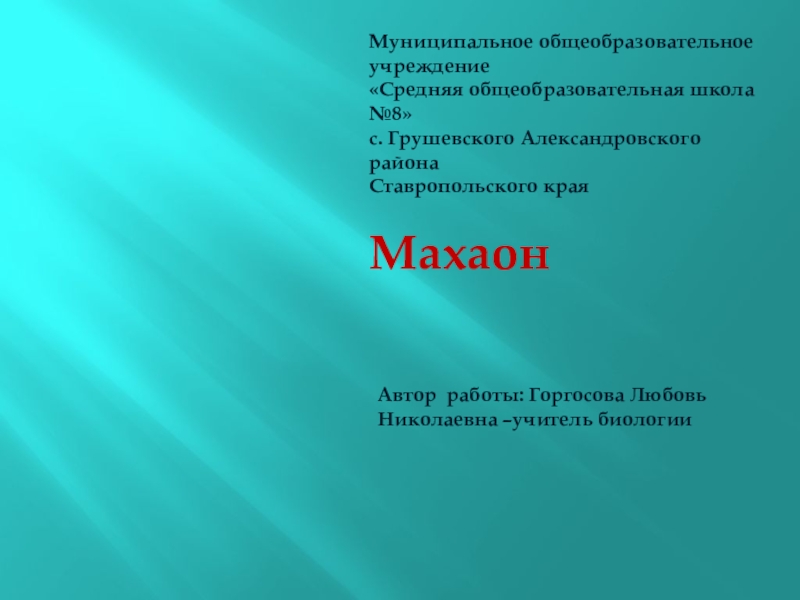 Муниципальное общеобразовательное учреждение
«Средняя общеобразовательная школа №8»
с. Грушевского Александровского района
Ставропольского края

Махаон

Автор работы: Горгосова Любовь Николаевна –учитель биологии